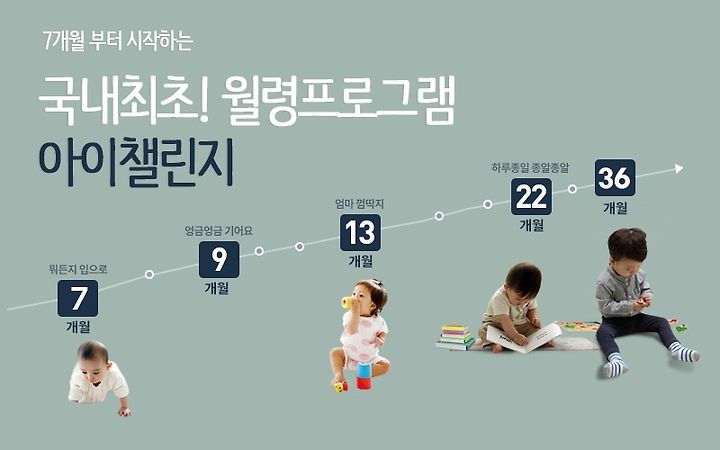 7개월 부터 시작하는

국내최초! 월령프로그램
아이챌린지

뭐든지 입으로
7
개월

엉금엉금 기어요
9
개월

엄마 껌딱지
13
개월

하루종일 종알종알
22
개월

36
개월